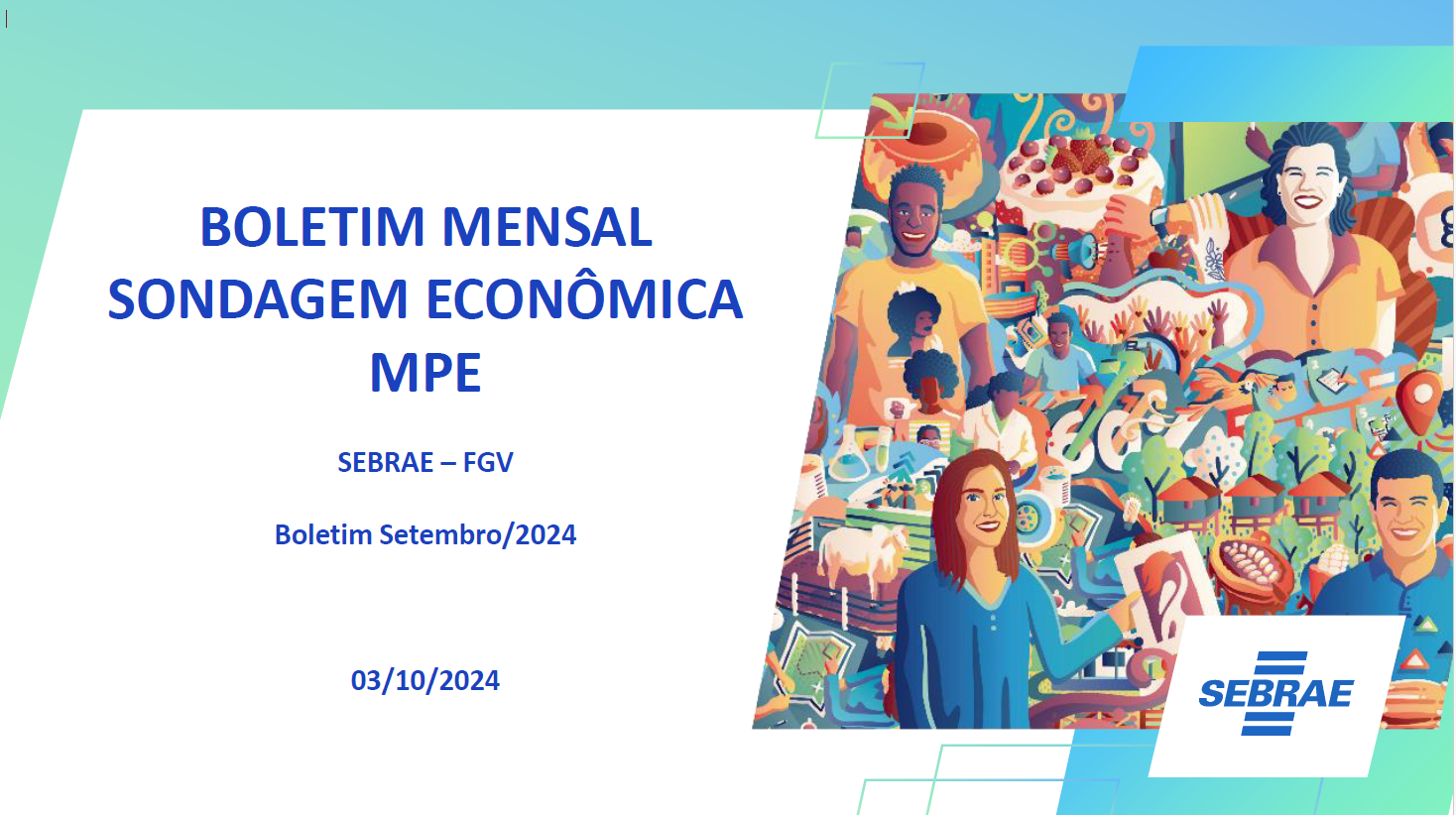 BOLETIM MENSAL
SONDAGEM ECONÔMICA
MPE

SEBRAE – FGV

Boletim Setembro/2024

03/10/2024

SEBRAE